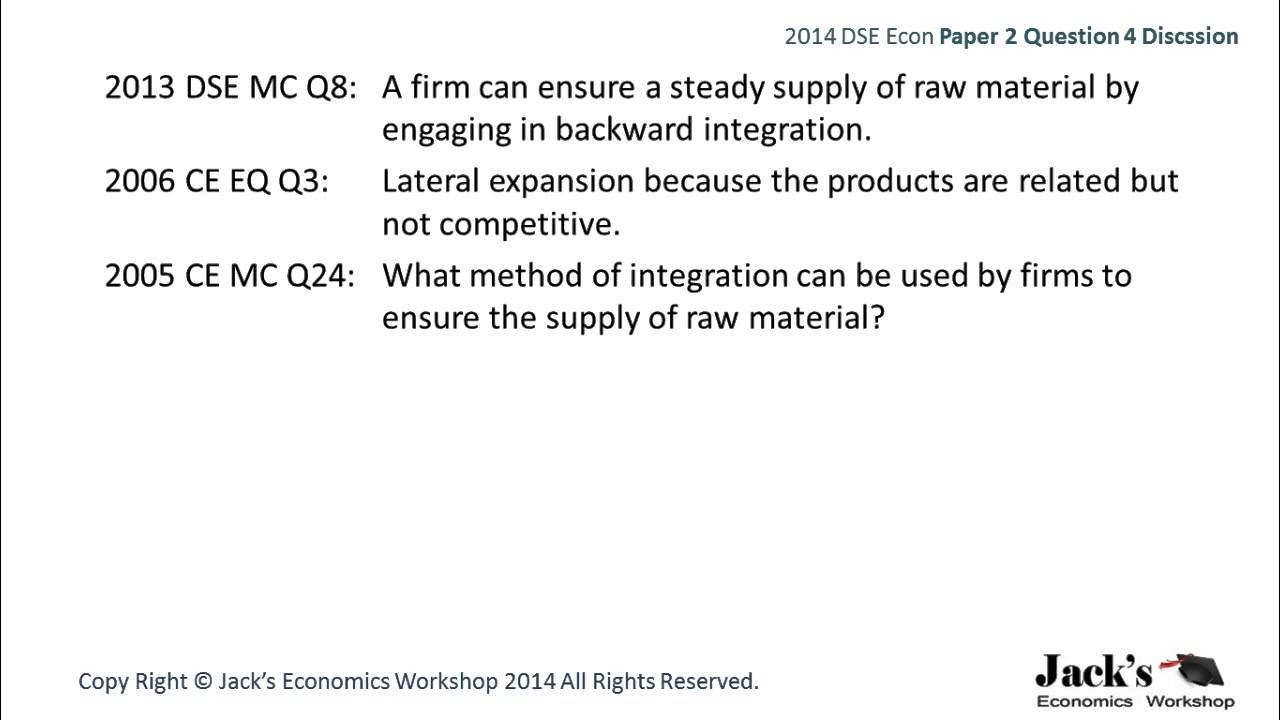 2014 DSE Econ Paper 2 Question 4 Discssion

2013 DSE MC Q8: A firm can ensure a steady supply of raw material by engaging in backward integration.

2006 CE EQ Q3: Lateral expansion because the products are related but not competitive.

2005 CE MC Q24: What method of integration can be used by firms to ensure the supply of raw material?

Copy Right © Jack's Economics Workshop 2014 All Rights Reserved.

Jack's
Economics Workshop